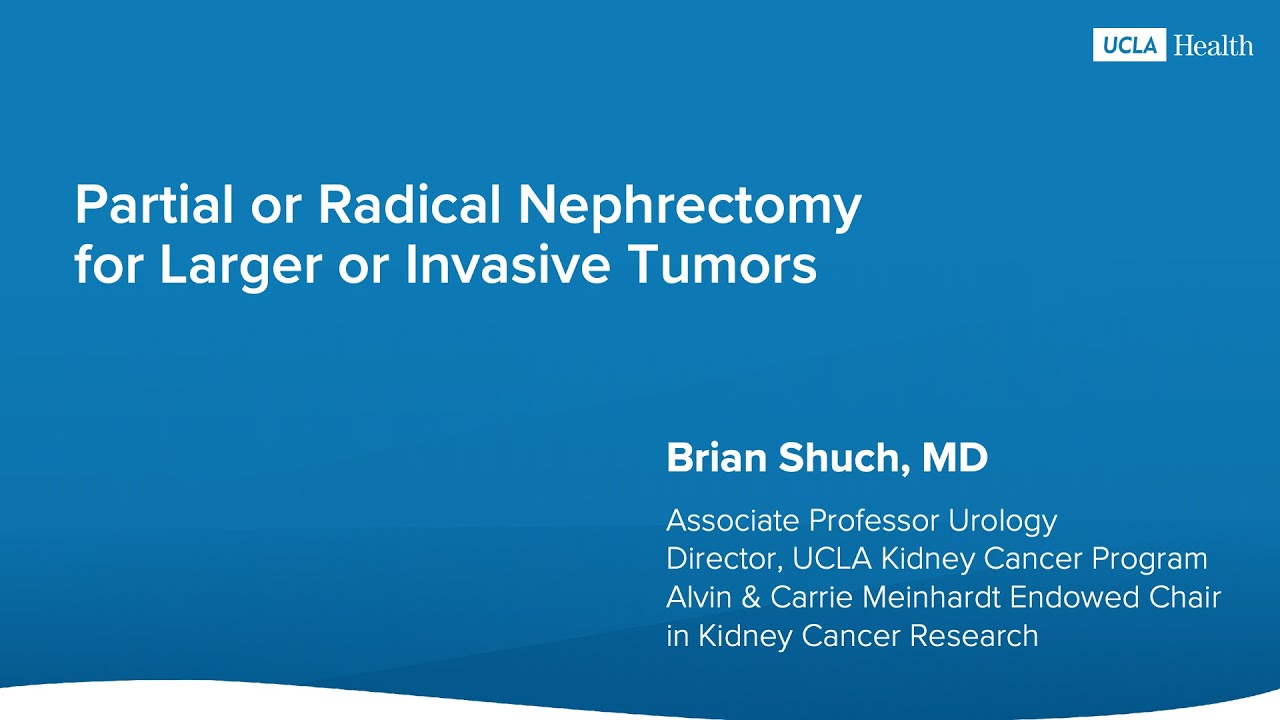 UCLA Health

Partial or Radical Nephrectomy for Larger or Invasive Tumors

Brian Shuch, MD

Associate Professor Urology
Director, UCLA Kidney Cancer Program
Alvin & Carrie Meinhardt Endowed Chair in Kidney Cancer Research